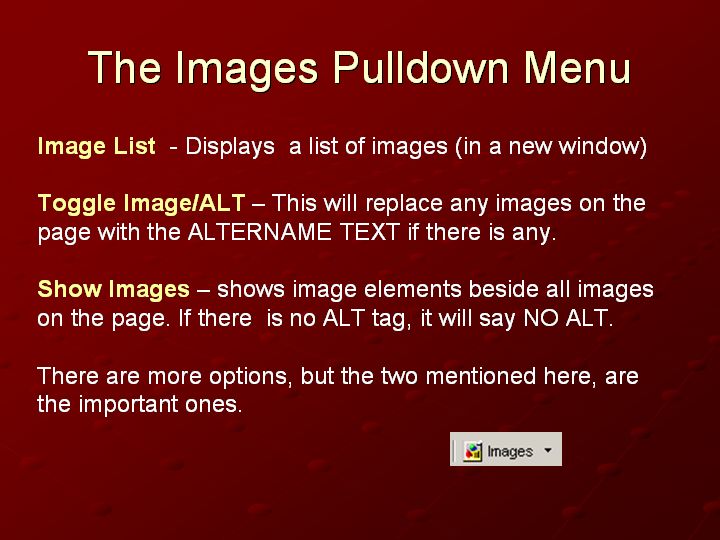 The Images Pulldown Menu

Image List - Displays a list of images (in a new window)

Toggle Image/ALT – This will replace any images on the page with the ALTERNAME TEXT if there is any.

Show Images – shows image elements beside all images on the page. If there is no ALT tag, it will say NO ALT.

There are more options, but the two mentioned here, are the important ones.

Images